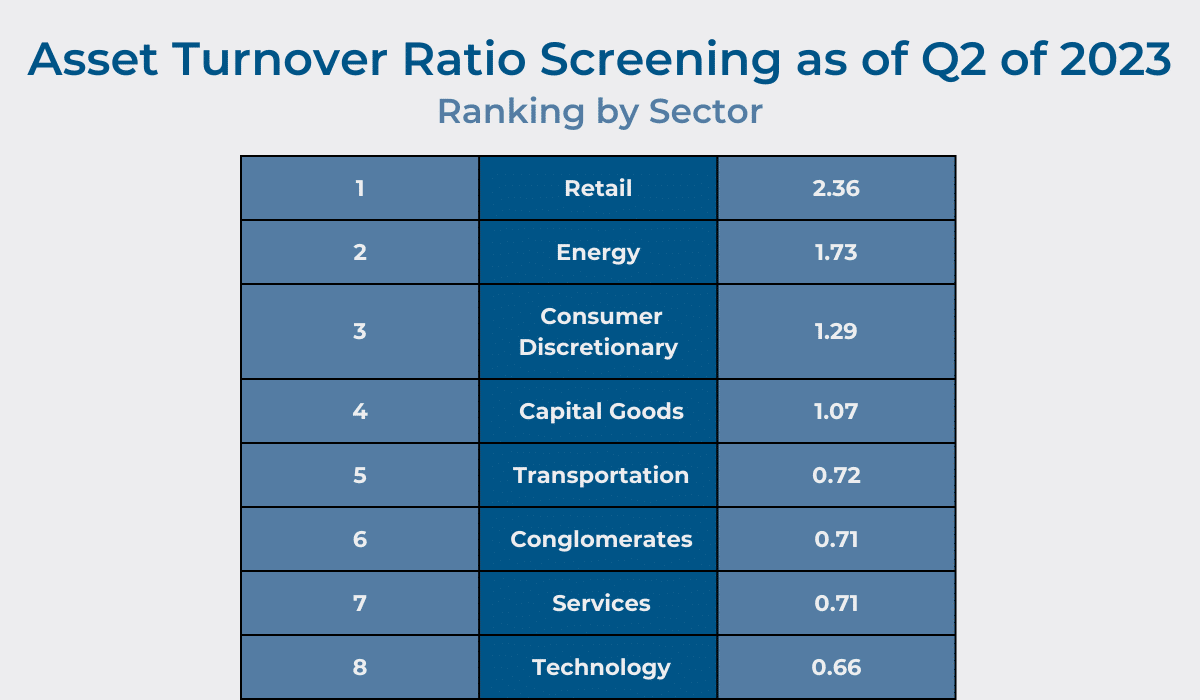 Asset Turnover Ratio Screening as of Q2 of 2023

Ranking by Sector

| 1 | Retail | 2.36 |
|---|---|---|
| 2 | Energy | 1.73 |
| 3 | Consumer Discretionary | 1.29 |
| 4 | Capital Goods | 1.07 |
| 5 | Transportation | 0.72 |
| 6 | Conglomerates | 0.71 |
| 7 | Services | 0.71 |
| 8 | Technology | 0.66 |